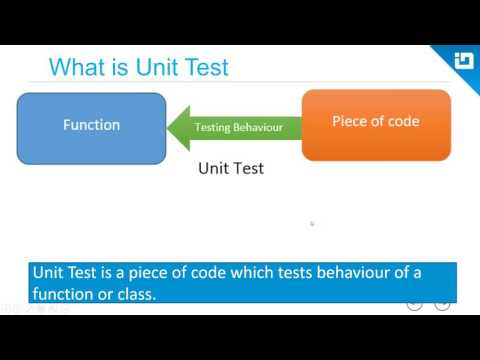 What is Unit Test

Function

Testing Behaviour

Piece of code

Unit Test

Unit Test is a piece of code which tests behaviour of a function or class.